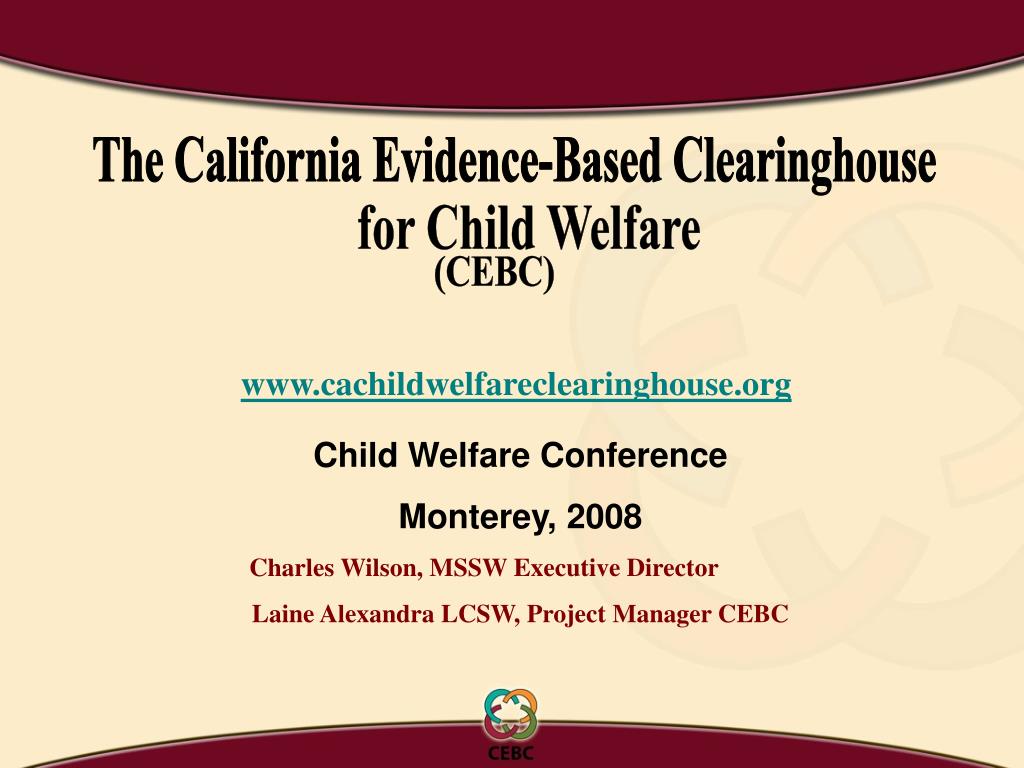 The California Evidence-Based Clearinghouse for Child Welfare
(CEBC)

www.cachildwelfareclearinghouse.org

Child Welfare Conference

Monterey, 2008

Charles Wilson, MSSW Executive Director

Laine Alexandra LCSW, Project Manager CEBC

CEBC